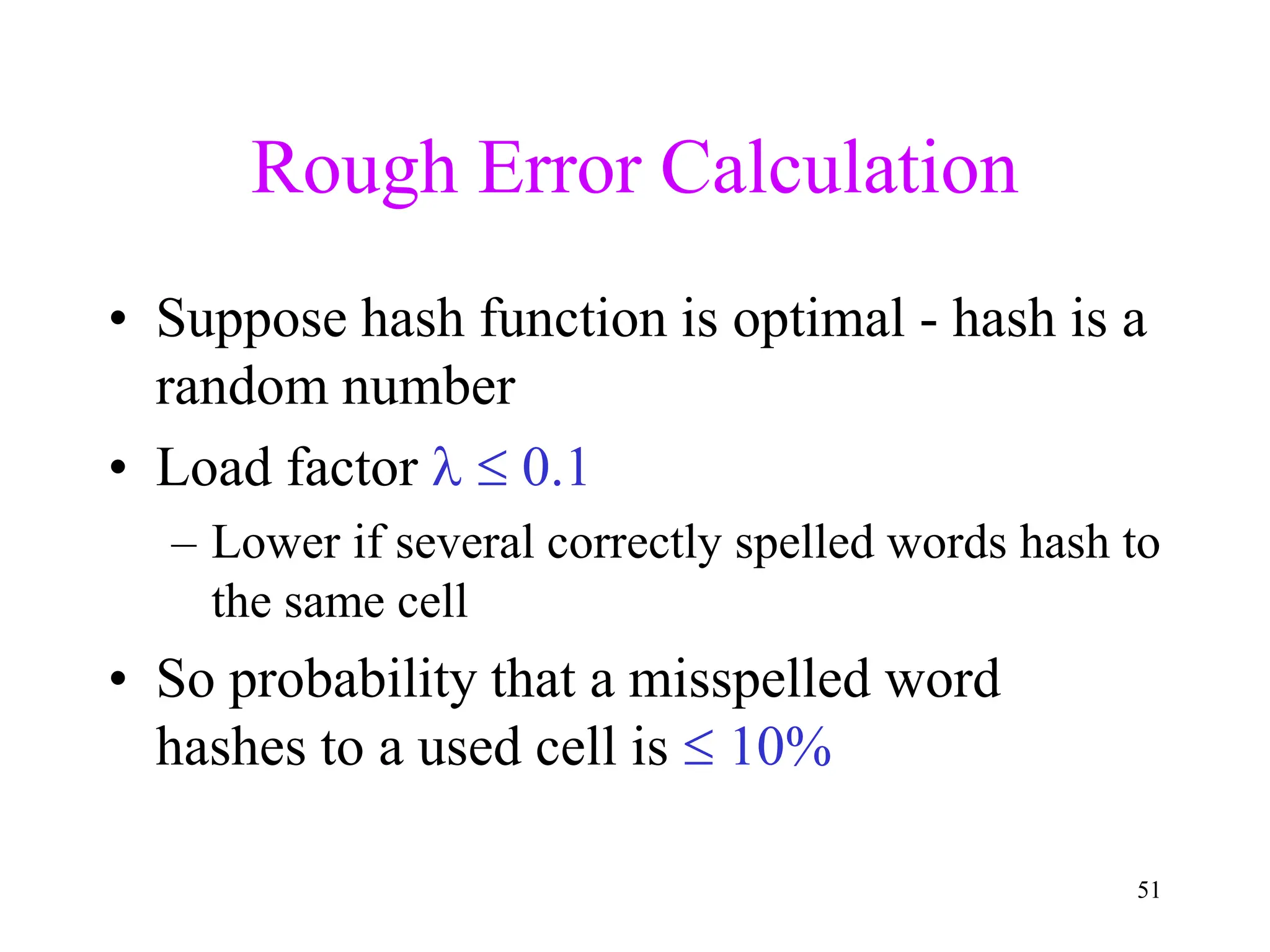 Rough Error Calculation

• Suppose hash function is optimal - hash is a random number

• Load factor $\lambda \leq 0.1$

– Lower if several correctly spelled words hash to the same cell

• So probability that a misspelled word hashes to a used cell is $\leq 10\%$

51